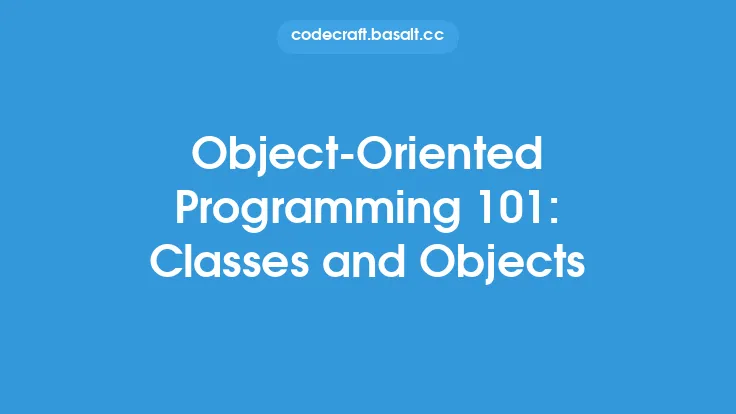 codecraft.basalt.cc

Object-Oriented Programming 101: Classes and Objects